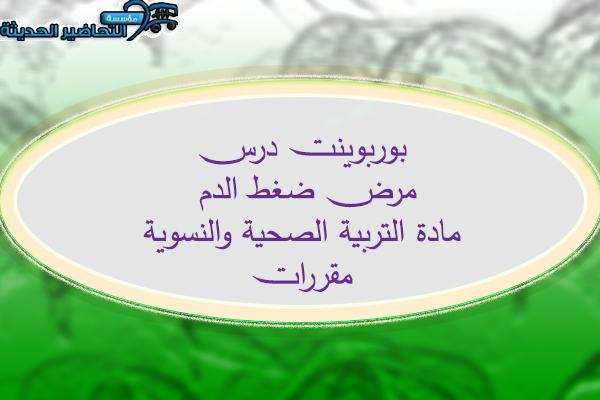 مؤسسة
التحاضير الحديثة

بوربوينت درس
مرض ضغط الدم
مادة التربية الصحية والنسوية
مقررات